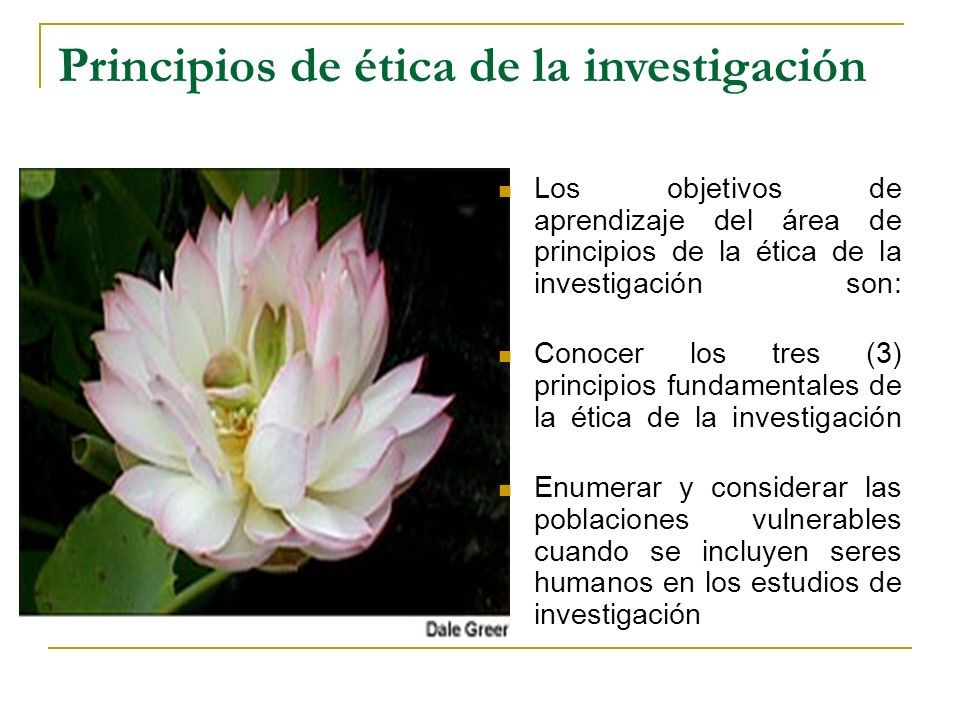 Principios de ética de la investigación

Dale Greer

- Los objetivos de aprendizaje del área de principios de la ética de la investigación son:
- Conocer los tres (3) principios fundamentales de la ética de la investigación
- Enumerar y considerar las poblaciones vulnerables cuando se incluyen seres humanos en los estudios de investigación